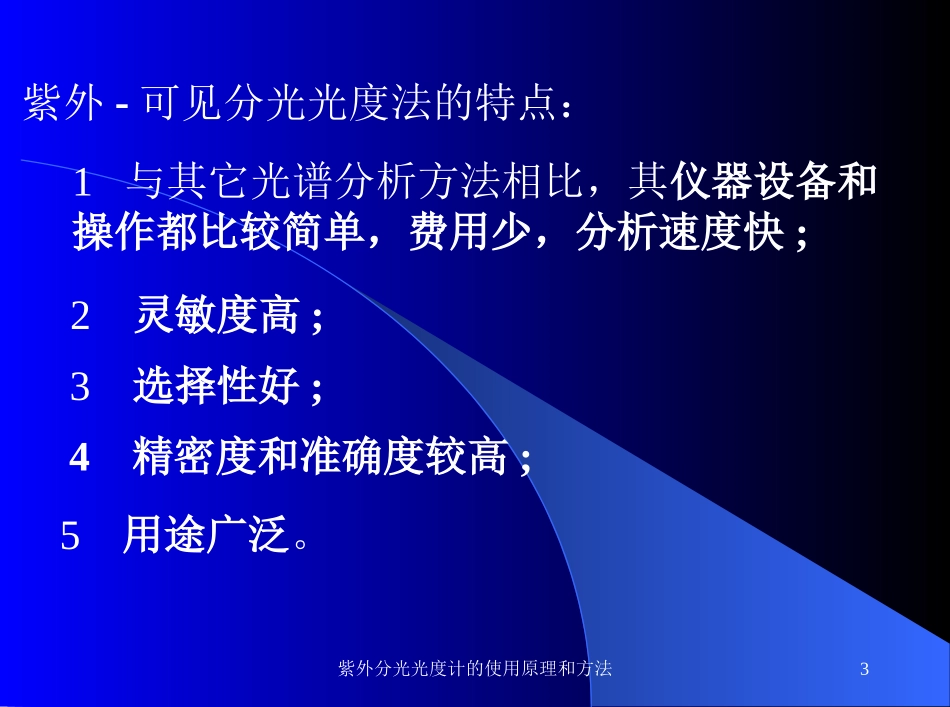 紫外 - 可见分光光度法的特点：

1 与其它光谱分析方法相比，其仪器设备和操作都比较简单，费用少，分析速度快；

2 灵敏度高；

3 选择性好；

4 精密度和准确度较高；

5 用途广泛。

紫外分光光度计的使用原理和方法

3